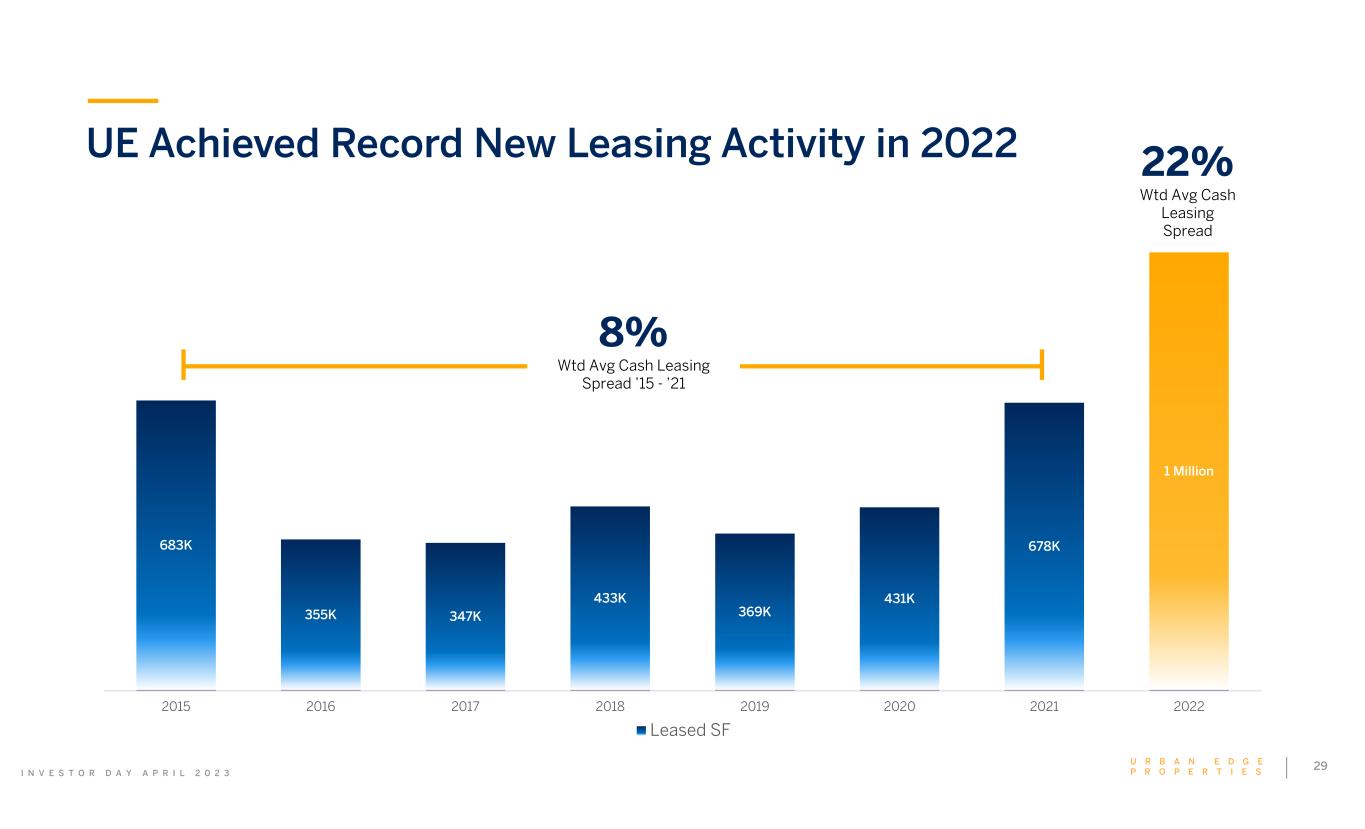 UE Achieved Record New Leasing Activity in 2022

22%
Wtd Avg Cash Leasing Spread

8%
Wtd Avg Cash Leasing Spread '15 - '21

683K
355K
347K
433K
369K
431K
678K
1 Million

2015 2016 2017 2018 2019 2020 2021 2022

Leased SF

INVESTOR DAY APRIL 2023

URBAN EDGE PROPERTIES

29